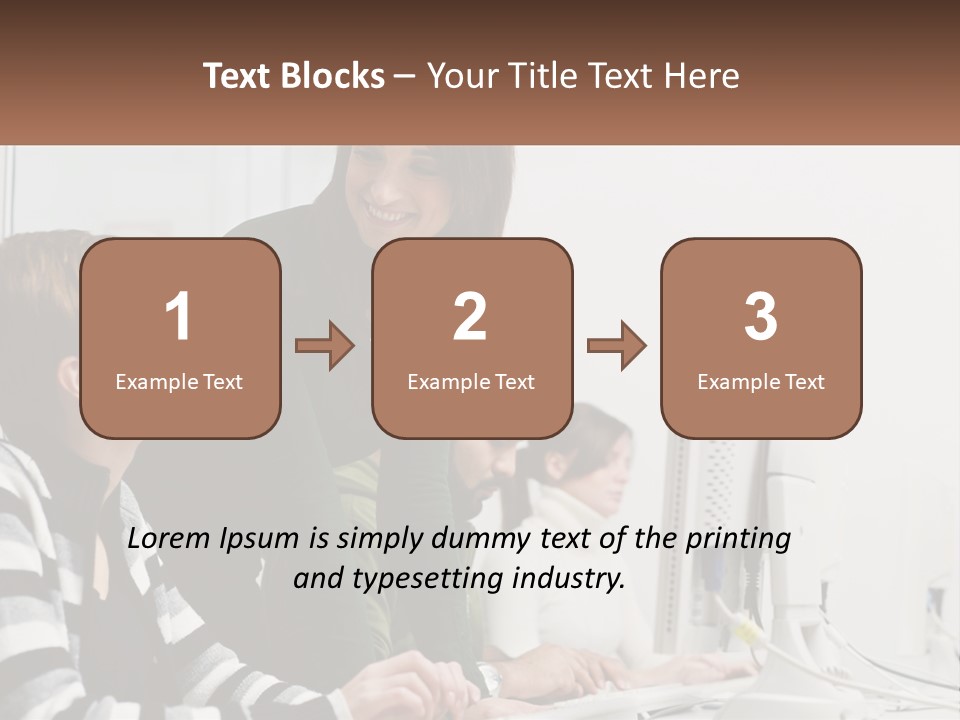 Text Blocks – Your Title Text Here

1
Example Text

2
Example Text

3
Example Text

Lorem Ipsum is simply dummy text of the printing and typesetting industry.